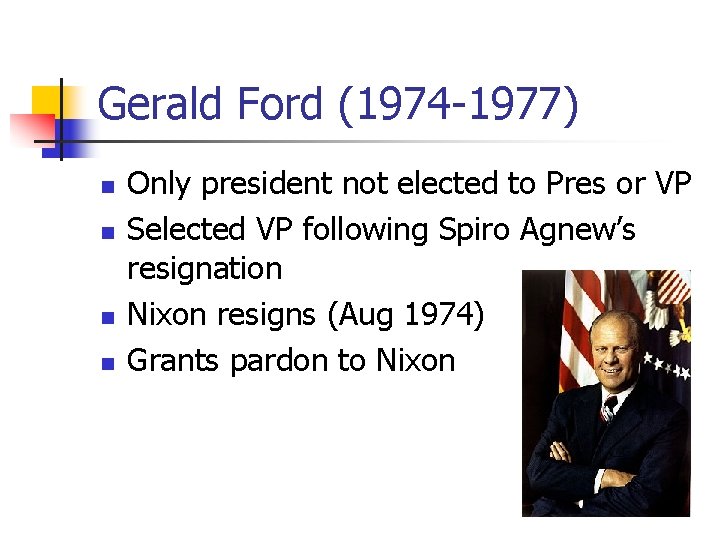 Gerald Ford (1974-1977)

- Only president not elected to Pres or VP
- Selected VP following Spiro Agnew's resignation
- Nixon resigns (Aug 1974)
- Grants pardon to Nixon